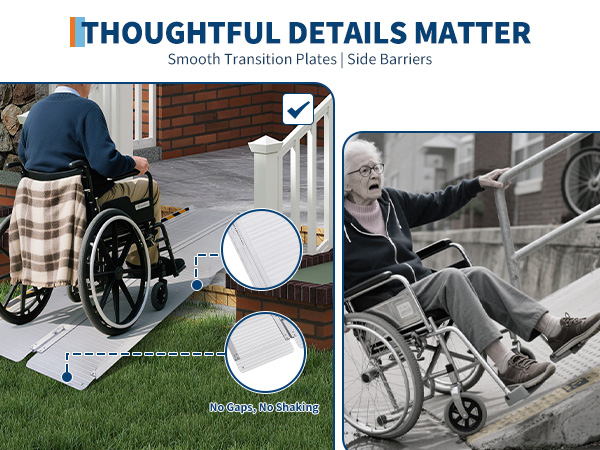 THOUGHTFUL DETAILS MATTER

Smooth Transition Plates | Side Barriers

No Gaps, No Shaking